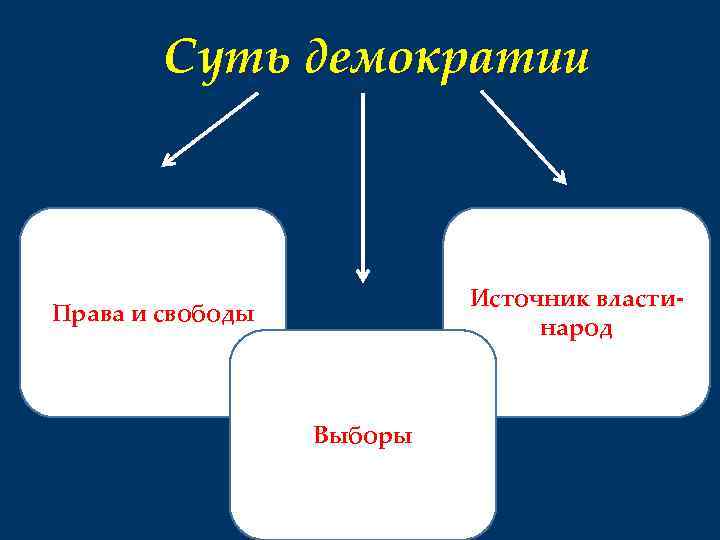 Суть демократии

Права и свободы

Выборы

Источник власти-народ